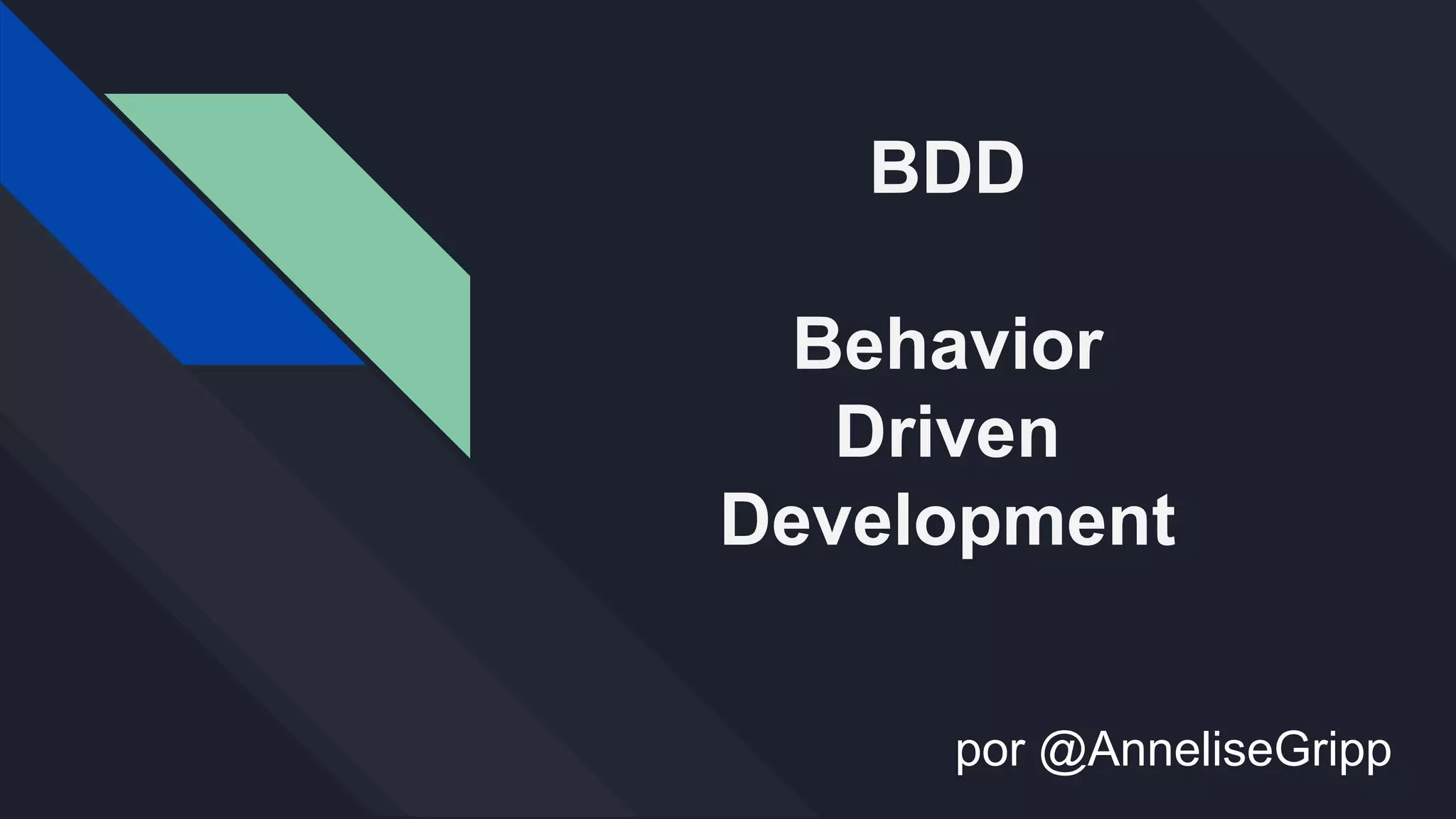 BDD

Behavior Driven Development

por @AnneliseGripp